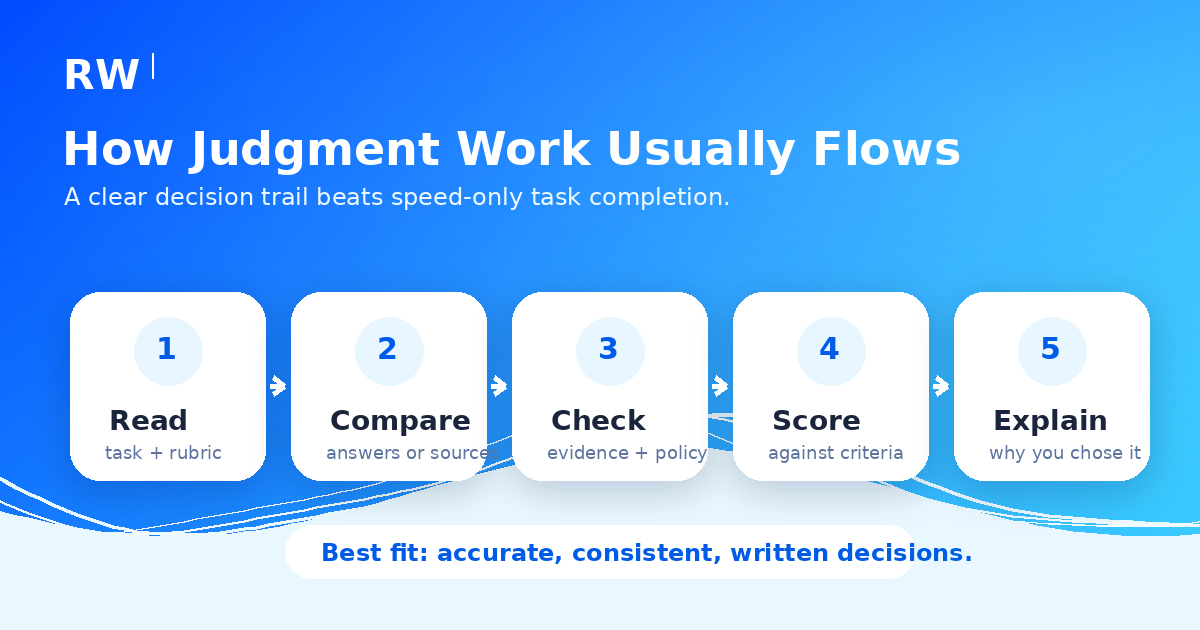 RW

How Judgment Work Usually Flows

A clear decision trail beats speed-only task completion.

1
Read
task + rubric

2
Compare
answers or sources

3
Check
evidence + policy

4
Score
against criteria

5
Explain
why you chose it

Best fit: accurate, consistent, written decisions.